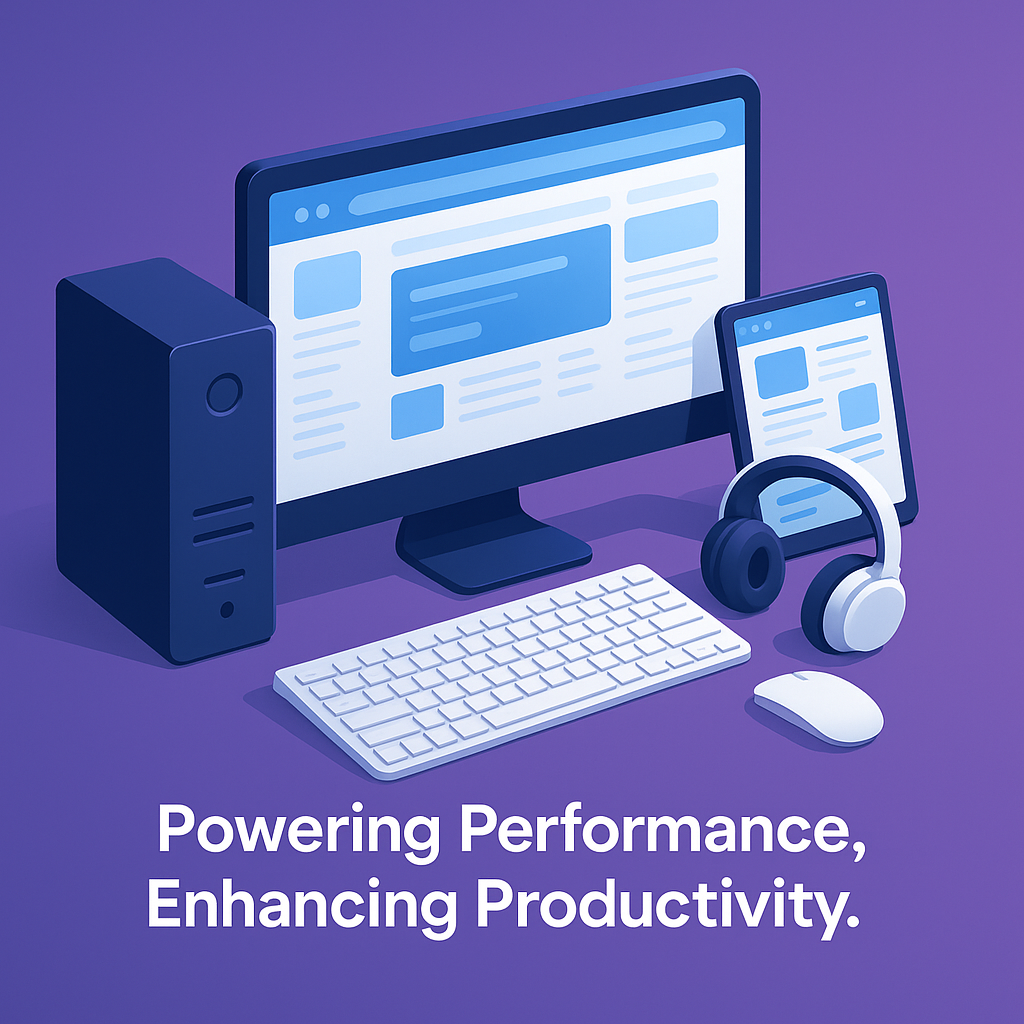 Powering Performance,
Enhancing Productivity.